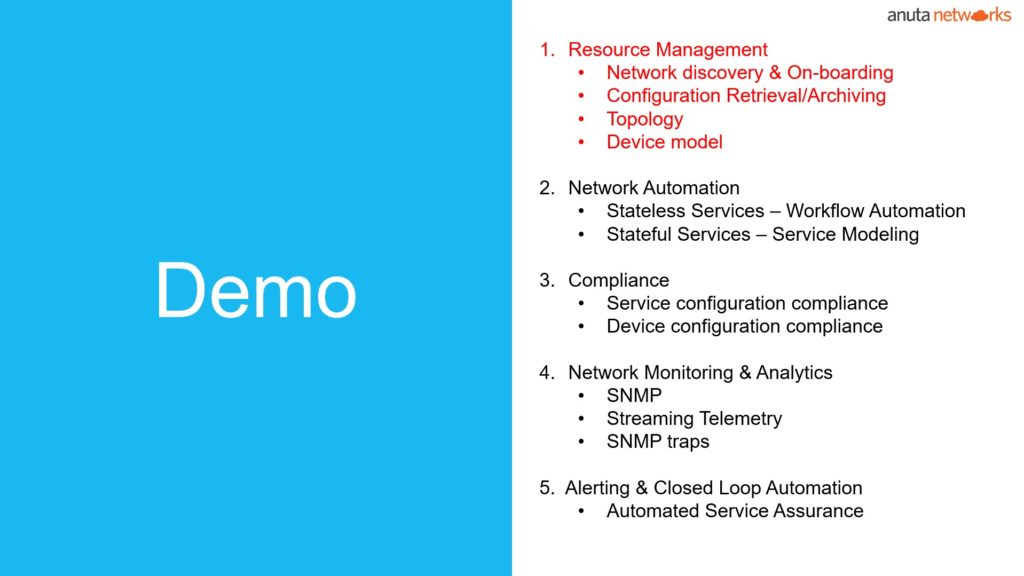 Demo

anuta networks

1. Resource Management
• Network discovery & On-boarding
• Configuration Retrieval/Archiving
• Topology
• Device model

2. Network Automation
• Stateless Services – Workflow Automation
• Stateful Services – Service Modeling

3. Compliance
• Service configuration compliance
• Device configuration compliance

4. Network Monitoring & Analytics
• SNMP
• Streaming Telemetry
• SNMP traps

5. Alerting & Closed Loop Automation
• Automated Service Assurance